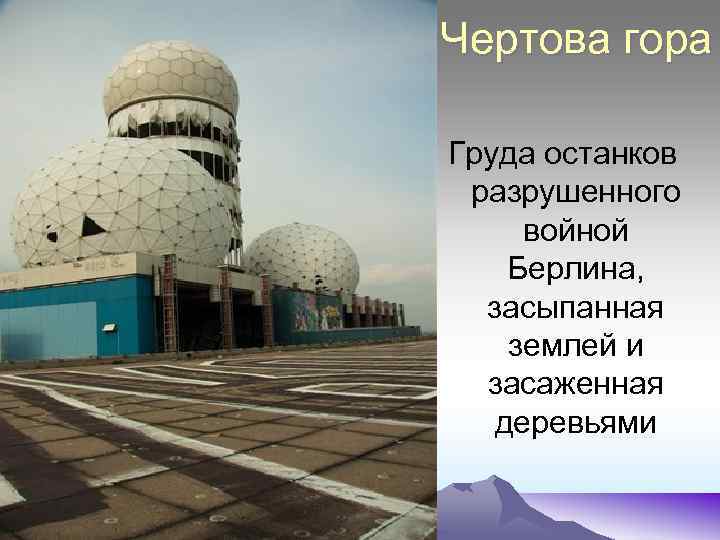 Чертова гора

Груда останков разрушенного войной Берлина, засыпанная землей и засаженная деревьями